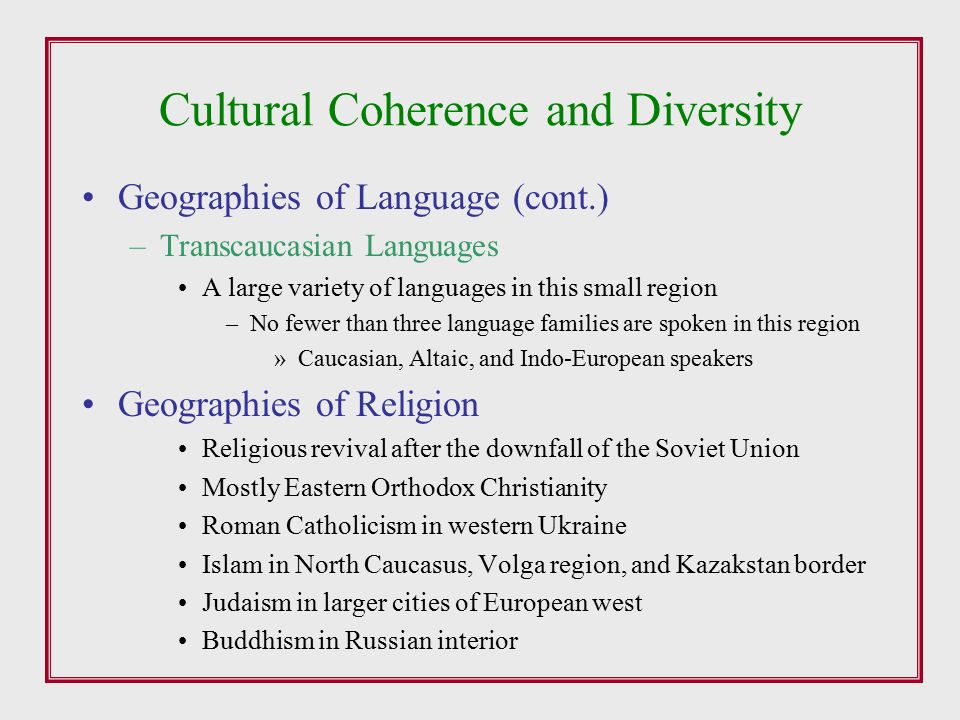 Cultural Coherence and Diversity

• Geographies of Language (cont.)
  – Transcaucasian Languages
    • A large variety of languages in this small region
      – No fewer than three language families are spoken in this region
        » Caucasian, Altaic, and Indo-European speakers

• Geographies of Religion
    • Religious revival after the downfall of the Soviet Union
    • Mostly Eastern Orthodox Christianity
    • Roman Catholicism in western Ukraine
    • Islam in North Caucasus, Volga region, and Kazakstan border
    • Judaism in larger cities of European west
    • Buddhism in Russian interior